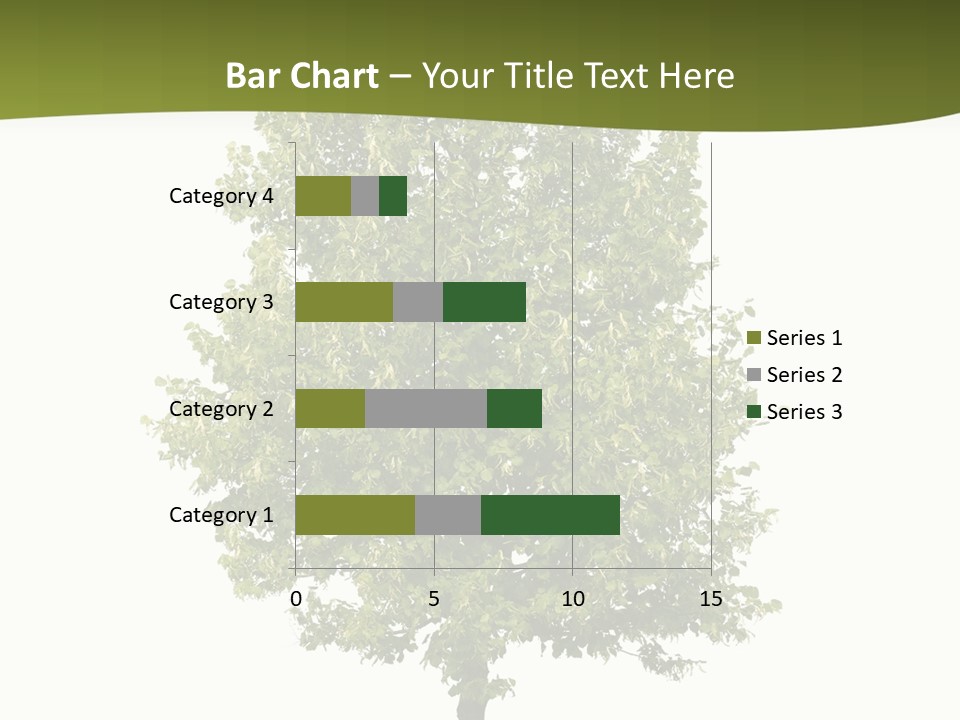 Bar Chart – Your Title Text Here

Category 4
Category 3
Category 2
Category 1

0
5
10
15

Series 1
Series 2
Series 3